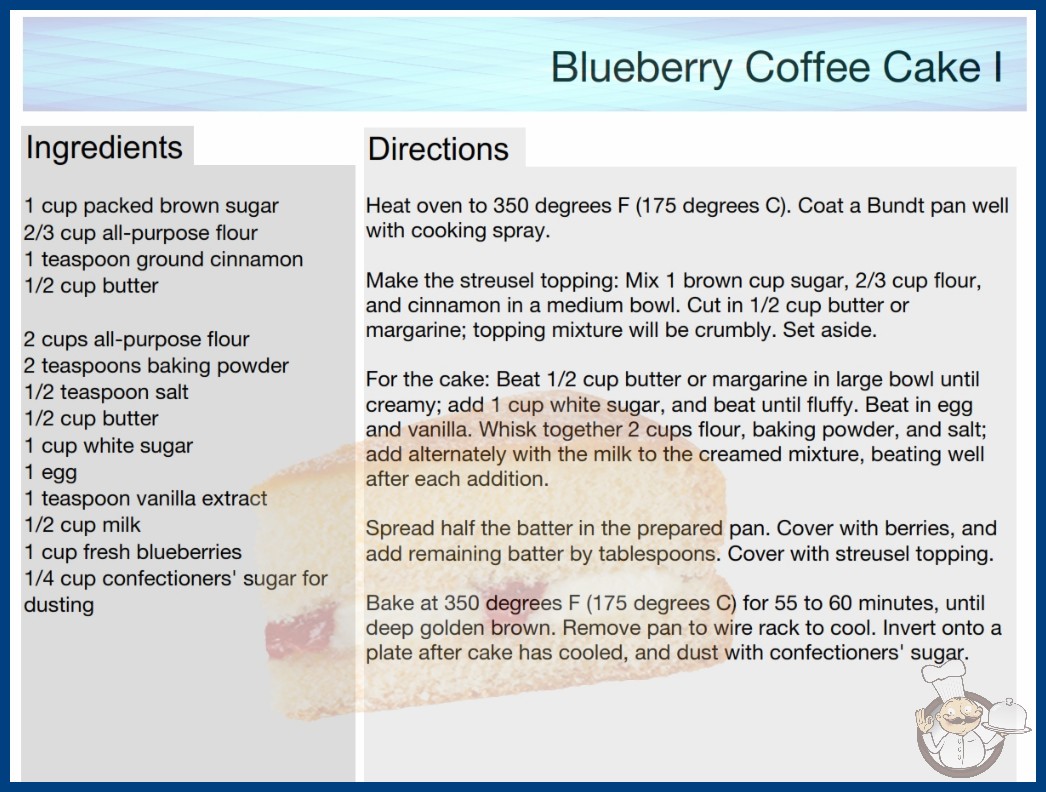 Blueberry Coffee Cake I

Ingredients

1 cup packed brown sugar
2/3 cup all-purpose flour
1 teaspoon ground cinnamon
1/2 cup butter

2 cups all-purpose flour
2 teaspoons baking powder
1/2 teaspoon salt
1/2 cup butter
1 cup white sugar
1 egg
1 teaspoon vanilla extract
1/2 cup milk
1 cup fresh blueberries
1/4 cup confectioners' sugar for dusting

Directions

Heat oven to 350 degrees F (175 degrees C). Coat a Bundt pan well with cooking spray.

Make the streusel topping: Mix 1 brown cup sugar, 2/3 cup flour, and cinnamon in a medium bowl. Cut in 1/2 cup butter or margarine; topping mixture will be crumbly. Set aside.

For the cake: Beat 1/2 cup butter or margarine in large bowl until creamy; add 1 cup white sugar, and beat until fluffy. Beat in egg and vanilla. Whisk together 2 cups flour, baking powder, and salt; add alternately with the milk to the creamed mixture, beating well after each addition.

Spread half the batter in the prepared pan. Cover with berries, and add remaining batter by tablespoons. Cover with streusel topping.

Bake at 350 degrees F (175 degrees C) for 55 to 60 minutes, until deep golden brown. Remove pan to wire rack to cool. Invert onto a plate after cake has cooled, and dust with confectioners' sugar.